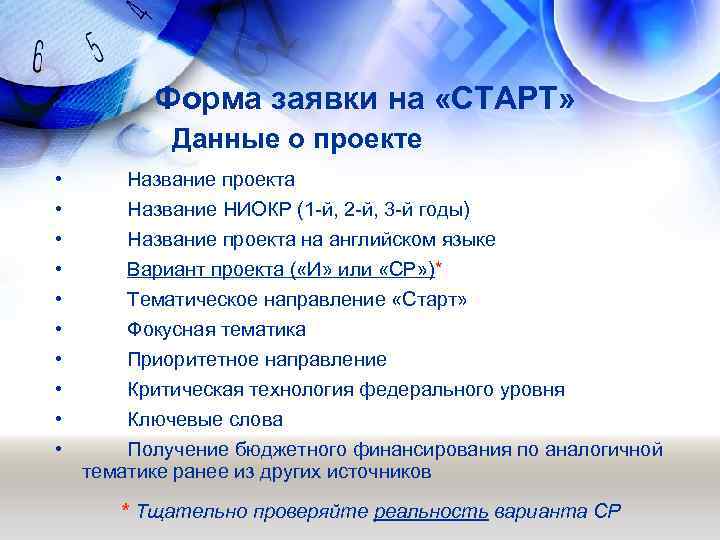 6 5 4

Форма заявки на «СТАРТ»

Данные о проекте

• Название проекта
• Название НИОКР (1-й, 2-й, 3-й годы)
• Название проекта на английском языке
• Вариант проекта («И» или «СР»)*
• Тематическое направление «Старт»
• Фокусная тематика
• Приоритетное направление
• Критическая технология федерального уровня
• Ключевые слова
• Получение бюджетного финансирования по аналогичной тематике ранее из других источников

* Тщательно проверяйте реальность варианта СР